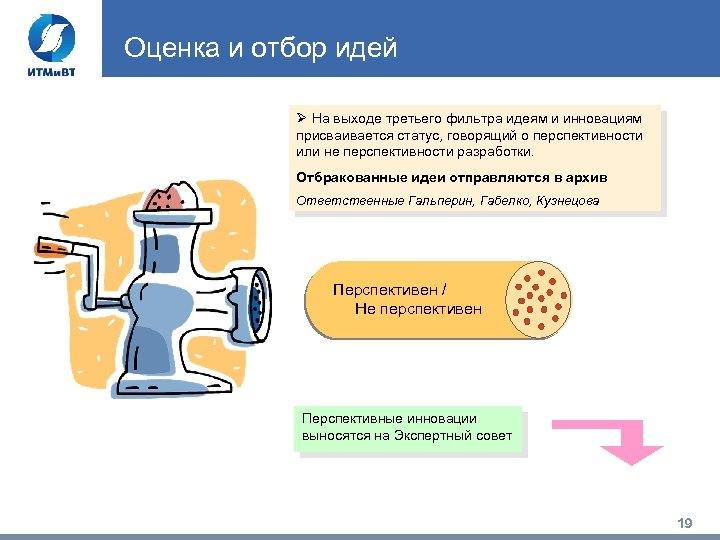 ИТМиВТ

Оценка и отбор идей

➢ На выходе третьего фильтра идеям и инновациям присваивается статус, говорящий о перспективности или не перспективности разработки.

Отбракованные идеи отправляются в архив

Ответственные Гальперин, Габелко, Кузнецова

Перспективен /
Не перспективен

Перспективные инновации выносятся на Экспертный совет

19